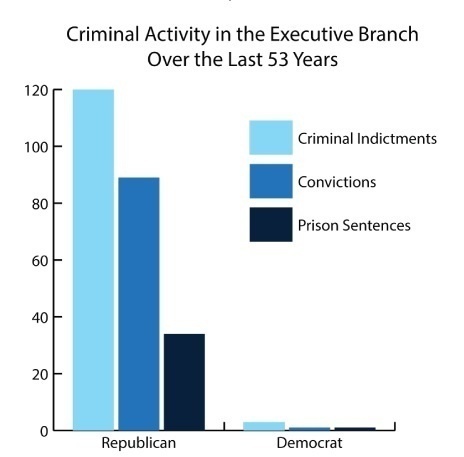 Criminal Activity in the Executive Branch Over the Last 53 Years

120
100
80
60
40
20
0

Criminal Indictments
Convictions
Prison Sentences

Republican
Democrat